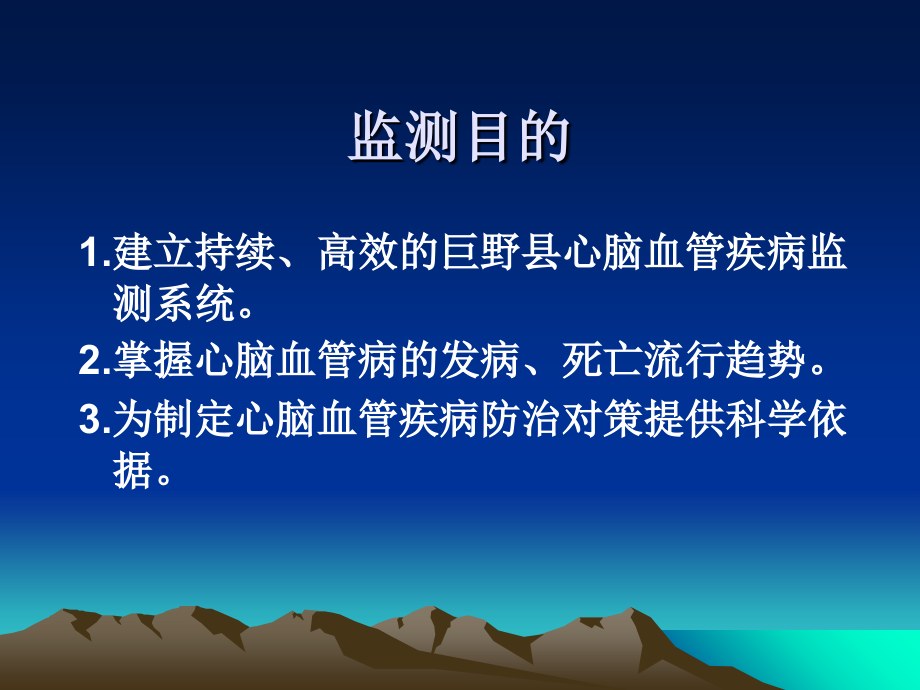 监测目的

1.建立持续、高效的巨野县心脑血管疾病监测系统。

2.掌握心脑血管病的发病、死亡流行趋势。

3.为制定心脑血管疾病防治对策提供科学依据。